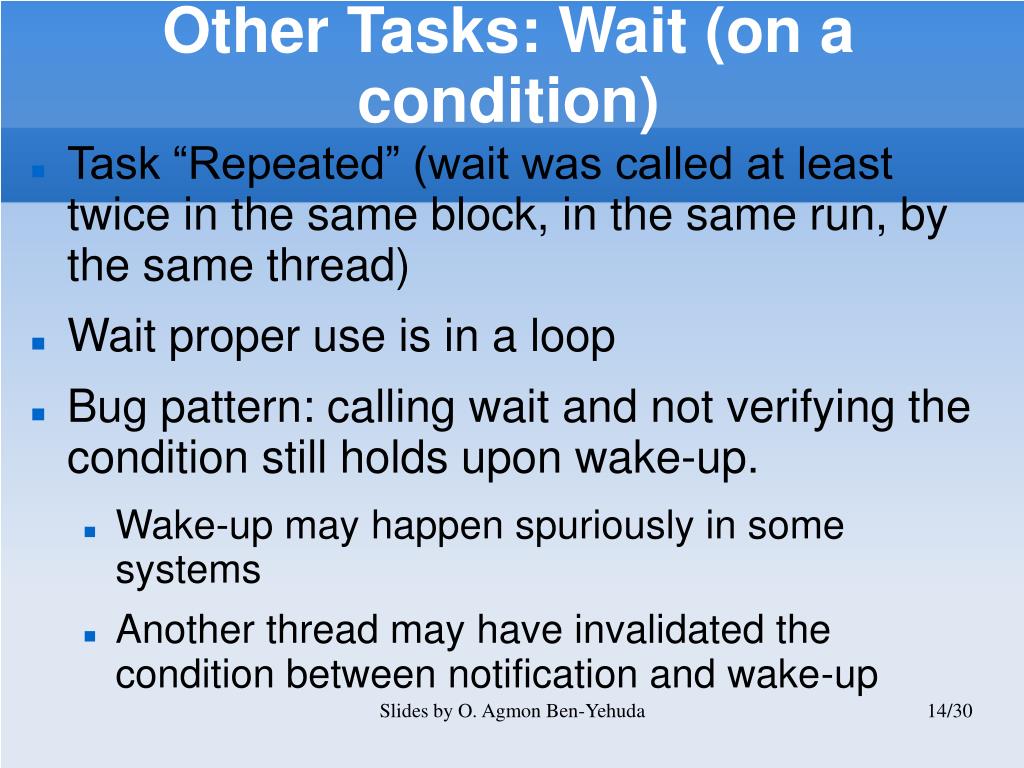 Other Tasks: Wait (on a condition)

Task “Repeated” (wait was called at least twice in the same block, in the same run, by the same thread)

Wait proper use is in a loop

Bug pattern: calling wait and not verifying the condition still holds upon wake-up.

Wake-up may happen spuriously in some systems

Another thread may have invalidated the condition between notification and wake-up

Slides by O. Agmon Ben-Yehuda

14/30